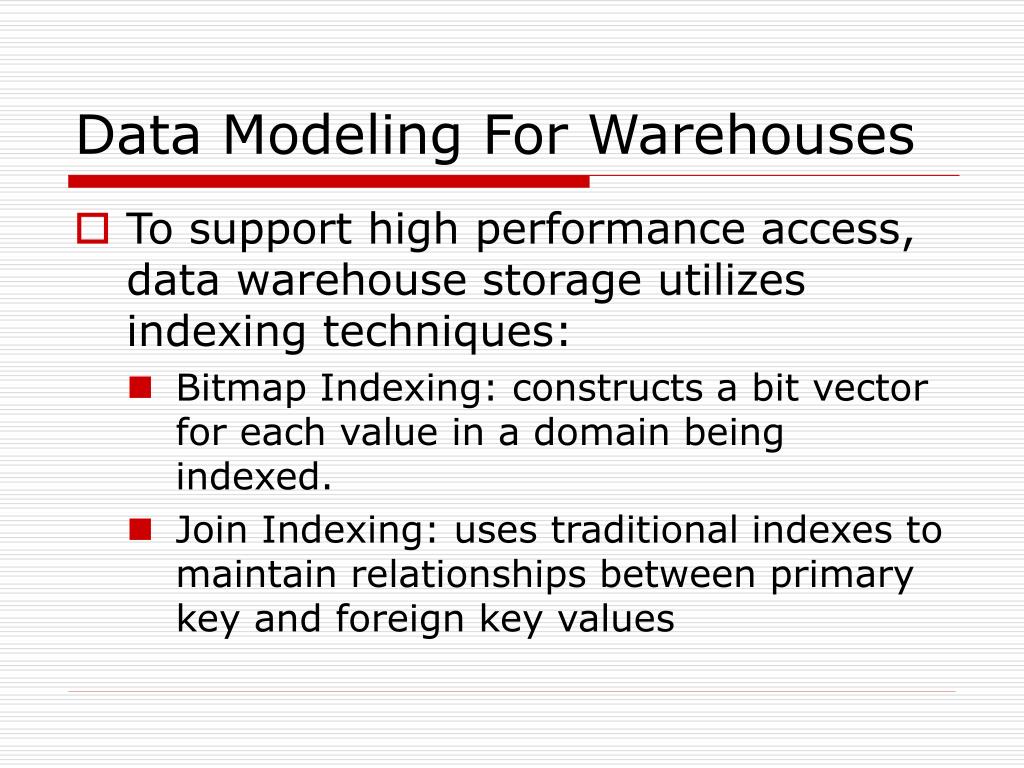 Data Modeling For Warehouses

To support high performance access, data warehouse storage utilizes indexing techniques:

Bitmap Indexing: constructs a bit vector for each value in a domain being indexed.

Join Indexing: uses traditional indexes to maintain relationships between primary key and foreign key values